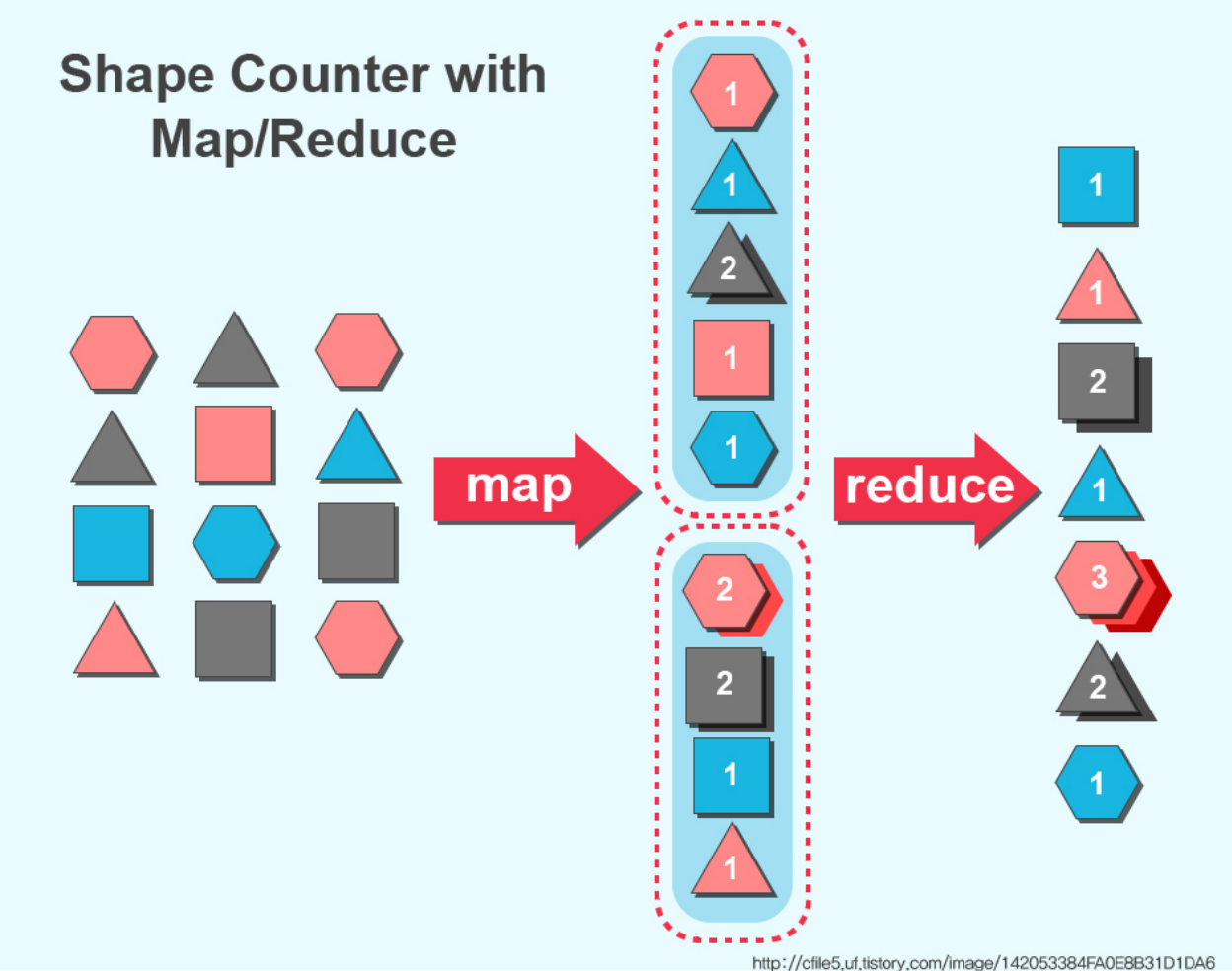 Shape Counter with Map/Reduce

map

1
1
2
1
1

2
2
1
1

reduce

1
1
2
1
3
2
1

http://cfile5.uf.tistory.com/image/142053384FA0E8B31D1DA6